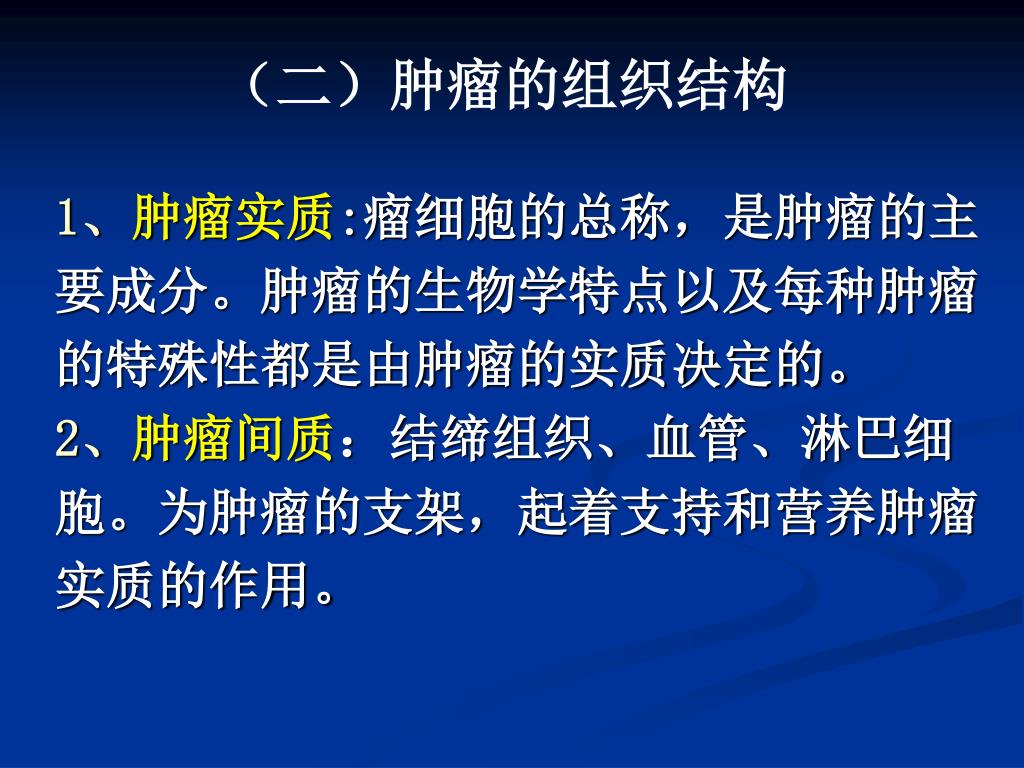 （二）肿瘤的组织结构

1、肿瘤实质:瘤细胞的总称，是肿瘤的主要成分。肿瘤的生物学特点以及每种肿瘤的特殊性都是由肿瘤的实质决定的。

2、肿瘤间质：结缔组织、血管、淋巴细胞。为肿瘤的支架，起着支持和营养肿瘤实质的作用。